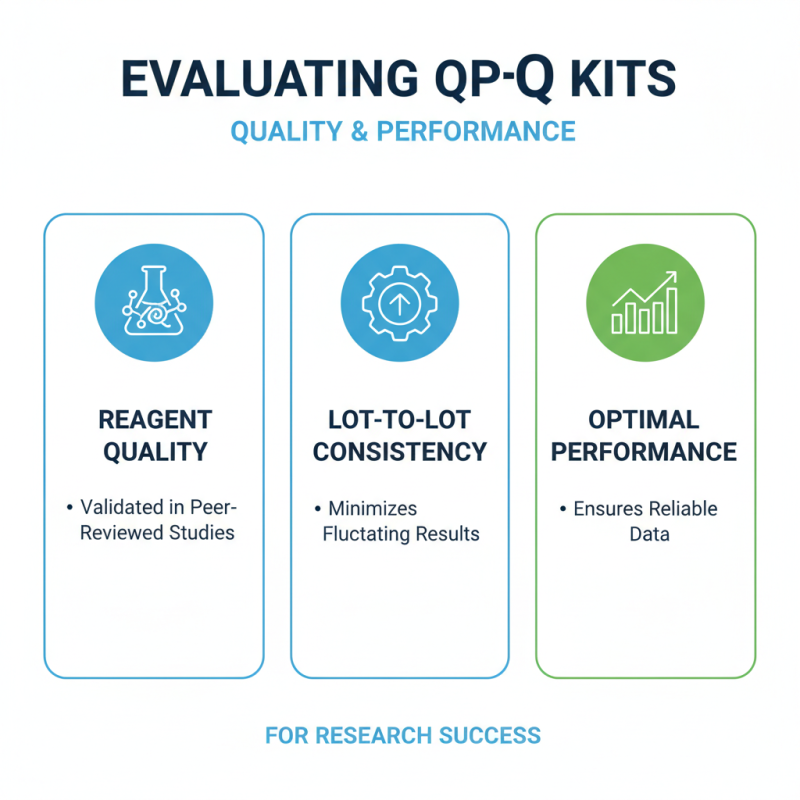 EVALUATING QP-Q KITS

QUALITY & PERFORMANCE

REAGENT QUALITY

• Validated in Peer-Reviewed Studies

LOT-TO-LOT CONSISTENCY

• Minimizes Fluctating Results

OPTIMAL PERFORMANCE

• Ensures Reliable Data

FOR RESEARCH SUCCESS